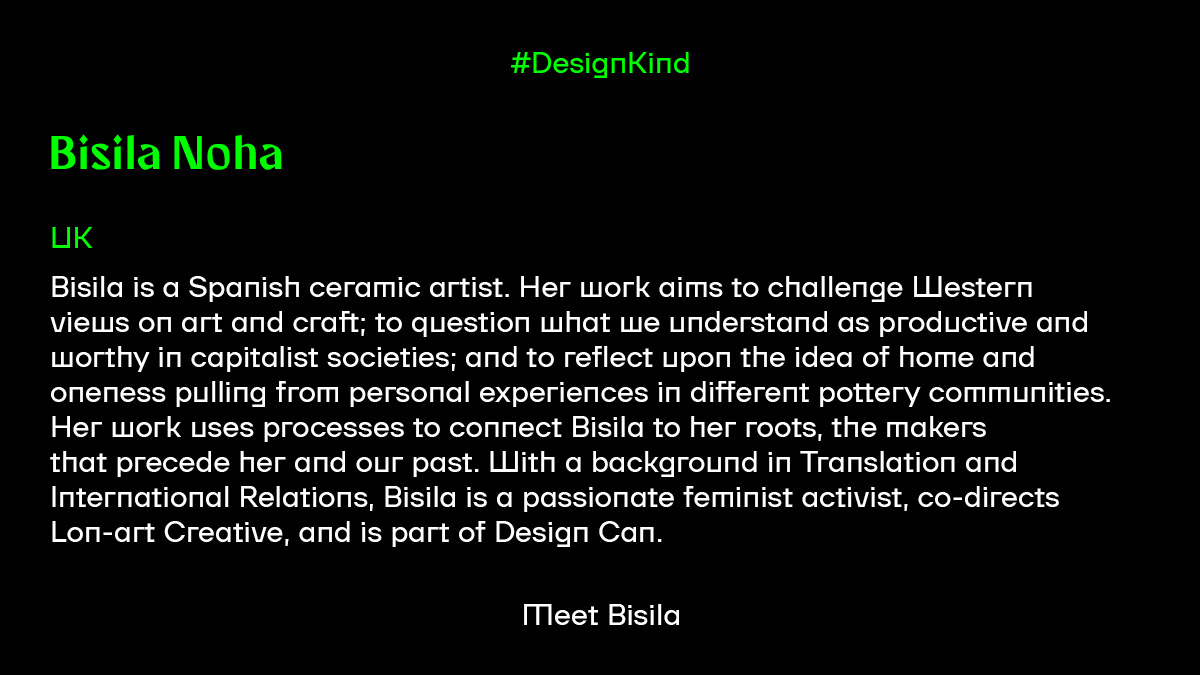 #DesignKind

Bisila Noha

UK

Bisila is a Spanish ceramic artist. Her work aims to challenge Western views on art and craft; to question what we understand as productive and worthy in capitalist societies; and to reflect upon the idea of home and oneness pulling from personal experiences in different pottery communities. Her work uses processes to connect Bisila to her roots, the makers that precede her and our past. With a background in Translation and International Relations, Bisila is a passionate feminist activist, co-directs Lon-art Creative, and is part of Design Can.

Meet Bisila